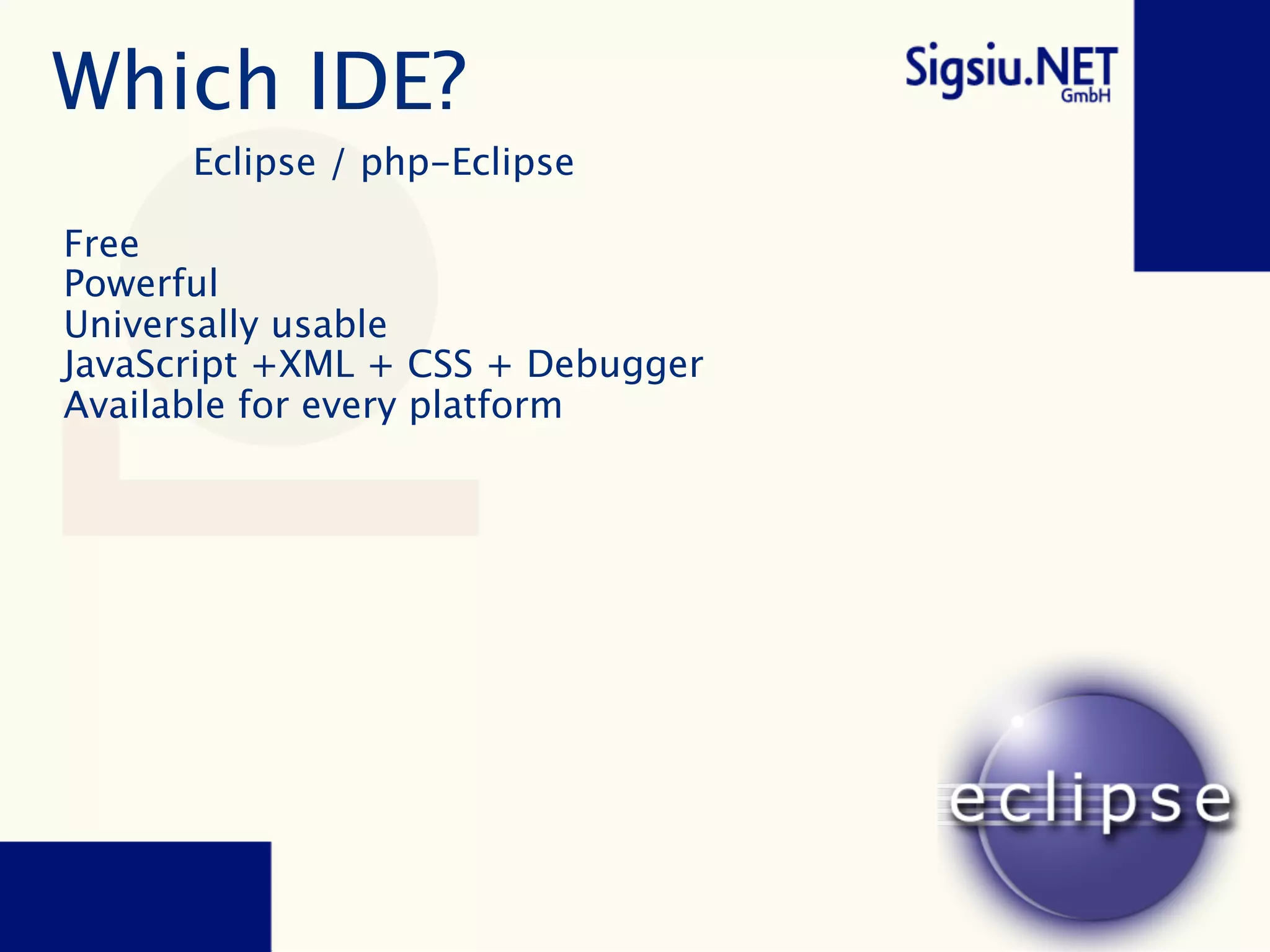 Which IDE?

Sigsiu.NET GmbH

Eclipse / php-Eclipse

Free
Powerful
Universally usable
JavaScript +XML + CSS + Debugger
Available for every platform

eclipse